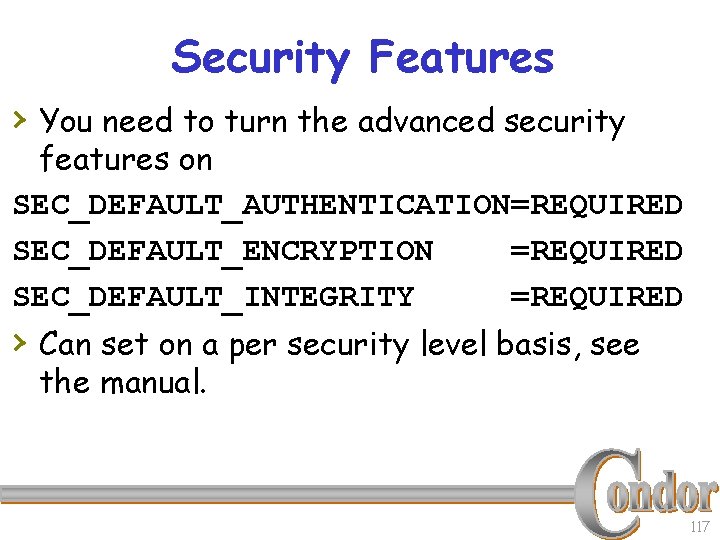 Security Features

› You need to turn the advanced security features on

SEC_DEFAULT_AUTHENTICATION=REQUIRED
SEC_DEFAULT_ENCRYPTION =REQUIRED
SEC_DEFAULT_INTEGRITY =REQUIRED

› Can set on a per security level basis, see the manual.

Condor

117